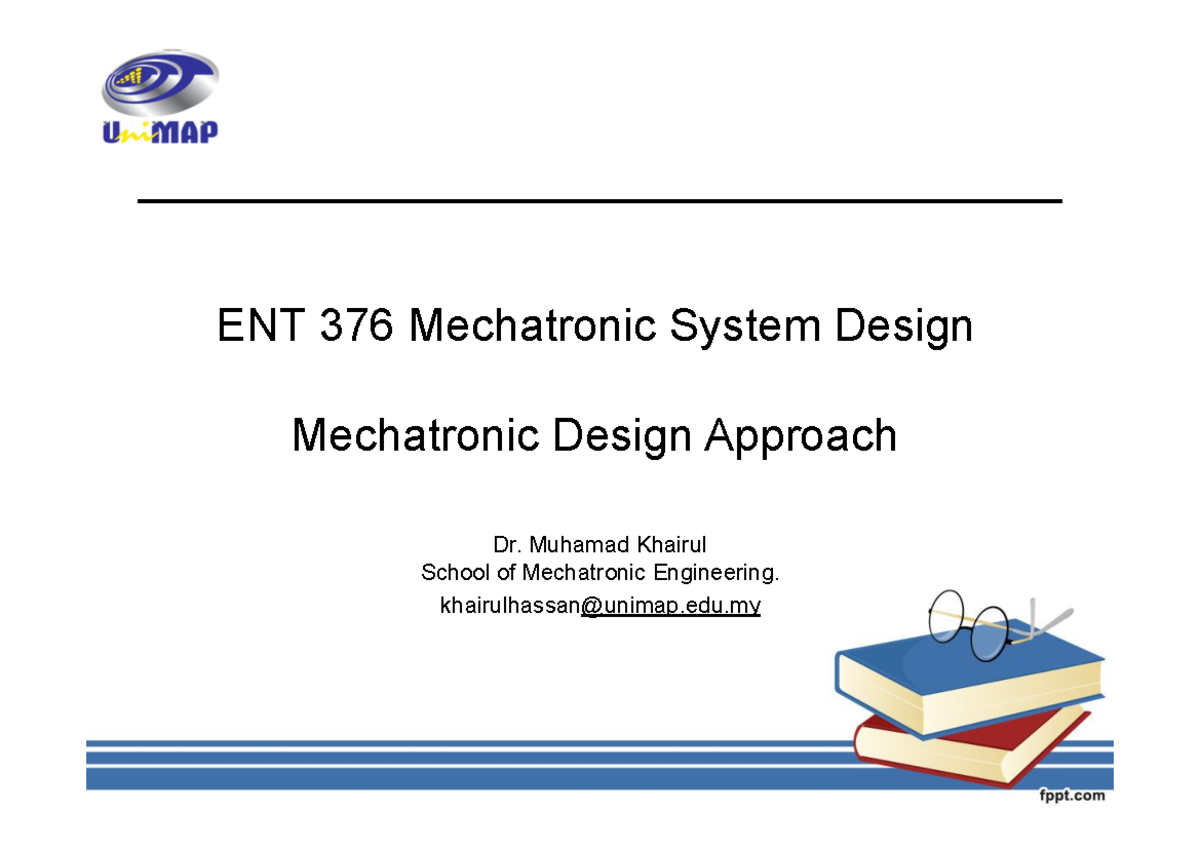 UniMAP

ENT 376 Mechatronic System Design

Mechatronic Design Approach

Dr. Muhamad Khairul
School of Mechatronic Engineering.
khairulhassan@unimap.edu.my

fppt.com